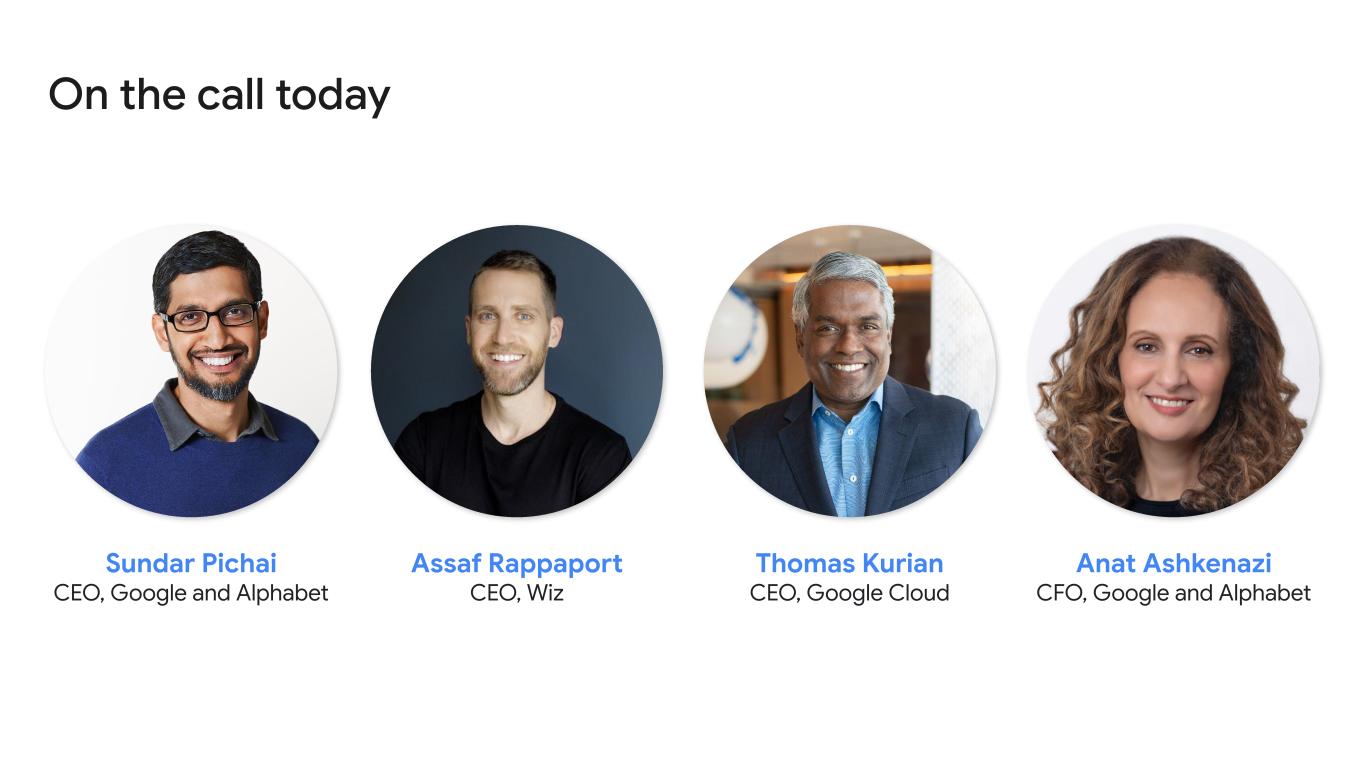 On the call today

Sundar Pichai
CEO, Google and Alphabet

Assaf Rappaport
CEO, Wiz

Thomas Kurian
CEO, Google Cloud

Anat Ashkenazi
CFO, Google and Alphabet